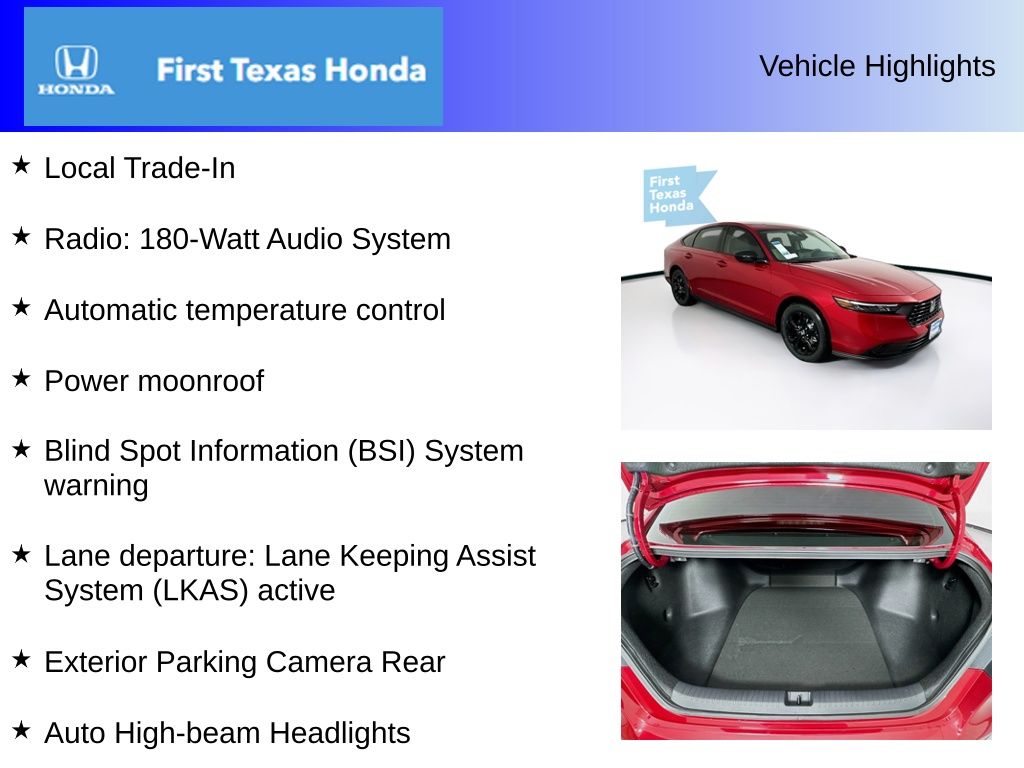 HONDA

First Texas Honda

Vehicle Highlights

★ Local Trade-In

★ Radio: 180-Watt Audio System

★ Automatic temperature control

★ Power moonroof

★ Blind Spot Information (BSI) System warning

★ Lane departure: Lane Keeping Assist System (LKAS) active

★ Exterior Parking Camera Rear

★ Auto High-beam Headlights

First Texas Honda